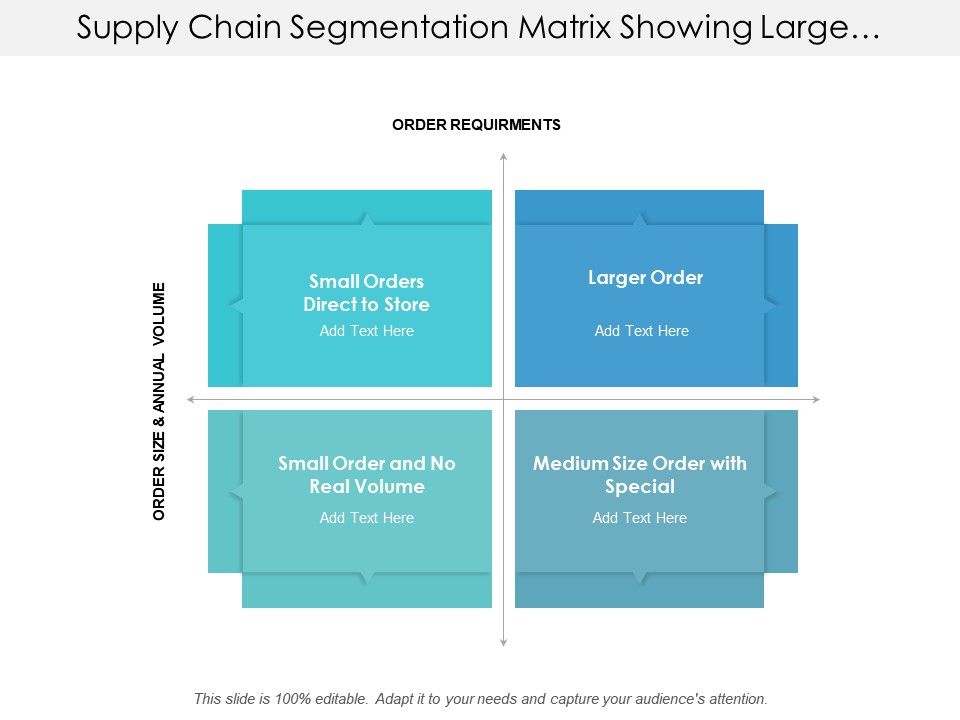 Supply Chain Segmentation Matrix Showing Large…

ORDER REQUIRMENTS

ORDER SIZE & ANNUAL VOLUME

Small Orders Direct to Store
Add Text Here

Larger Order
Add Text Here

Small Order and No Real Volume
Add Text Here

Medium Size Order with Special
Add Text Here

This slide is 100% editable. Adapt it to your needs and capture your audience's attention.